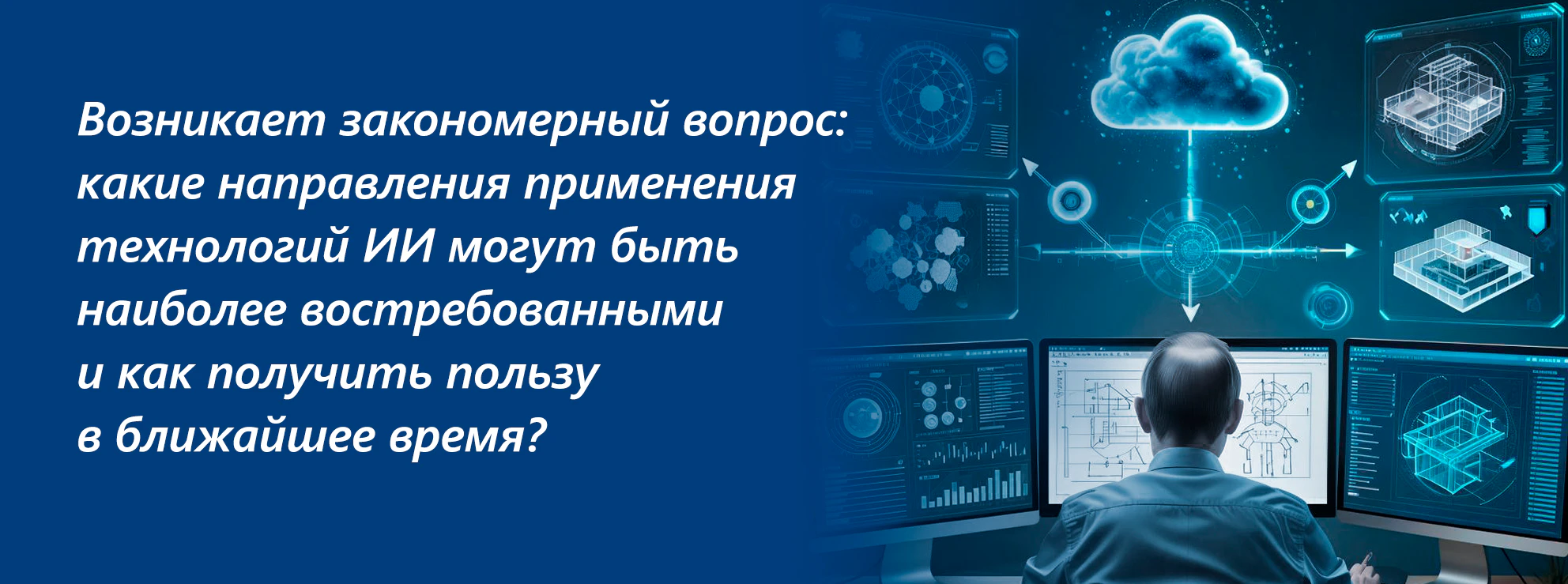 Возникает закономерный вопрос: какие направления применения технологий ИИ могут быть наиболее востребованными и как получить пользу в ближайшее время?